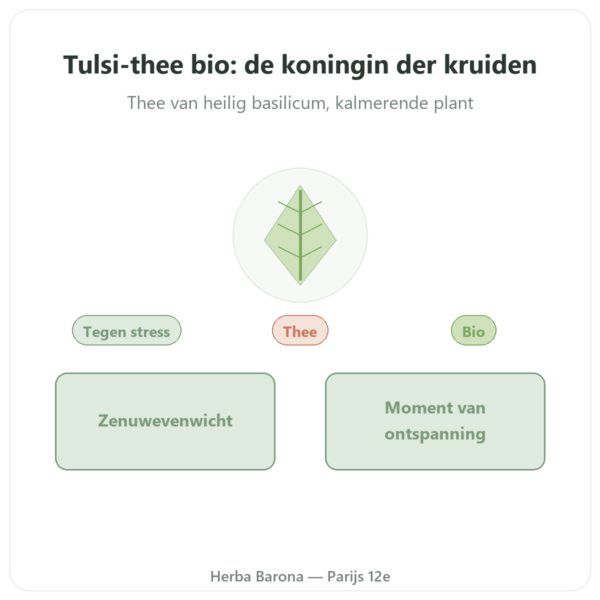 Tulsi-thee bio: de koningin der kruiden

Thee van heilig basilicum, kalmerende plant

Tegen stress

Thee

Bio

Zenuwevenwicht

Moment van ontspanning

Herba Barona — Parijs 12e